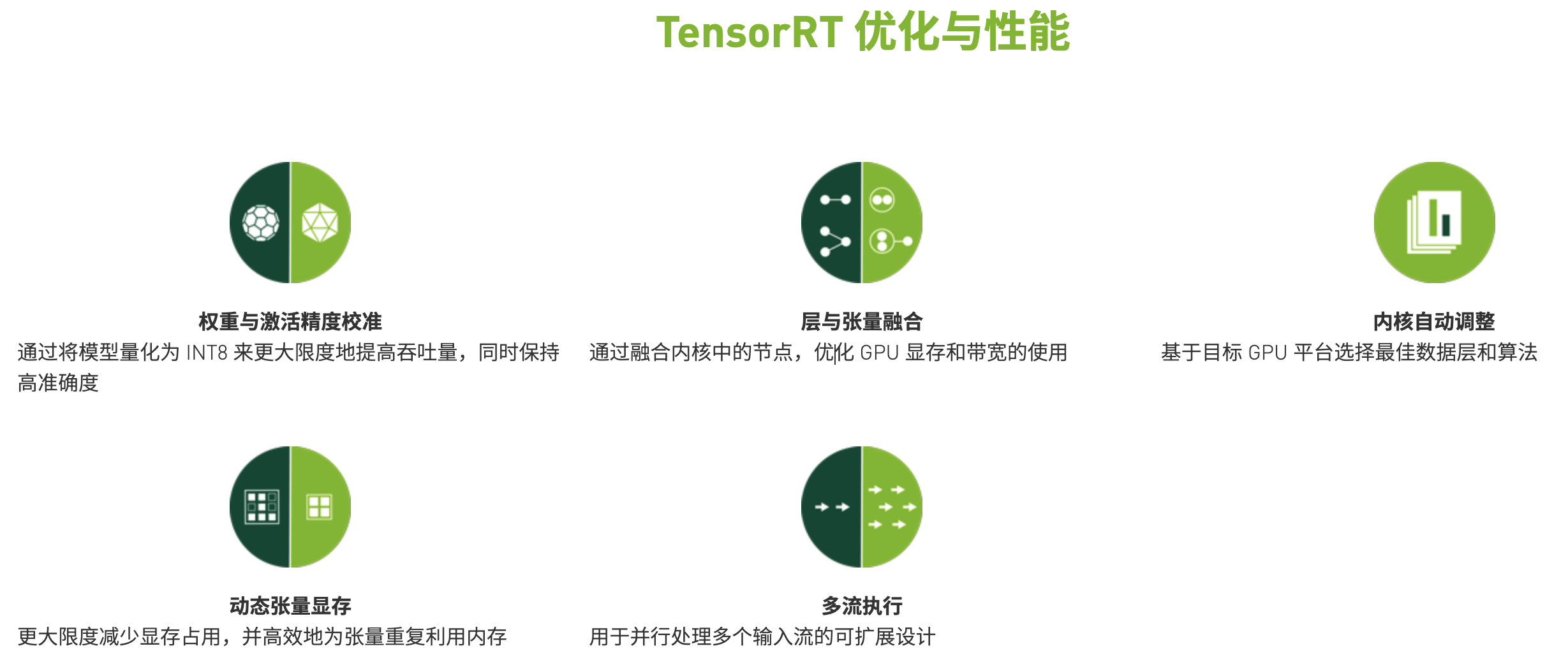 TensorRT 优化与性能

权重与激活精度校准
通过将模型量化为 INT8 来更大限度地提高吞吐量，同时保持高准确度

层与张量融合
通过融合内核中的节点，优化 GPU 显存和带宽的使用

内核自动调整
基于目标 GPU 平台选择最佳数据层和算法

动态张量显存
更大限度减少显存占用，并高效地为张量重复利用内存

多流执行
用于并行处理多个输入流的可扩展设计